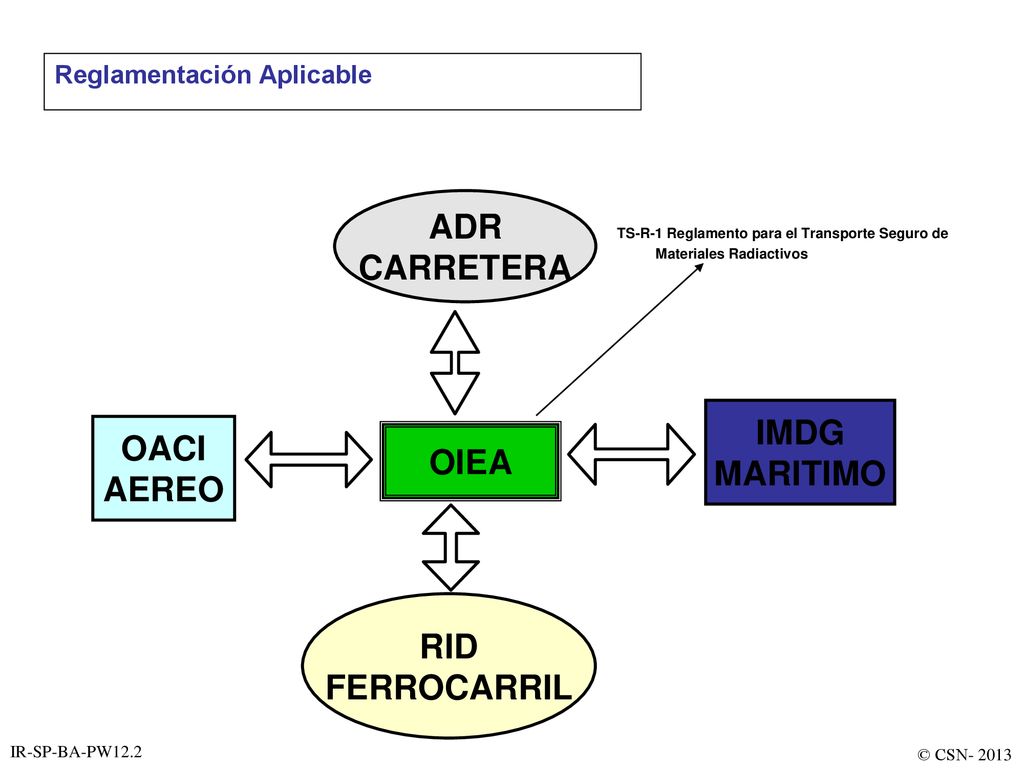 Reglamentación Aplicable

ADR
CARRETERA

TS-R-1 Reglamento para el Transporte Seguro de Materiales Radiactivos

OACI
AEREO

OIEA

IMDG
MARITIMO

RID
FERROCARRIL

IR-SP-BA-PW12.2

© CSN- 2013